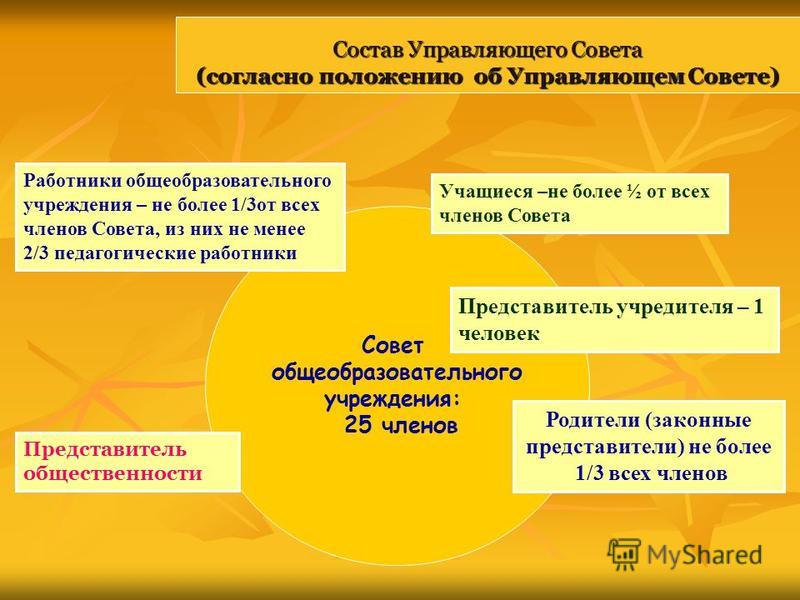 Состав Управляющего Совета
(согласно положению об Управляющем Совете)

Работники общеобразовательного учреждения – не более 1/3от всех членов Совета, из них не менее 2/3 педагогические работники

Учащиеся –не более ½ от всех членов Совета

Представитель учредителя – 1 человек

Совет общеобразовательного учреждения: 25 членов

Родители (законные представители) не более 1/3 всех членов

Представитель общественности

MyShared